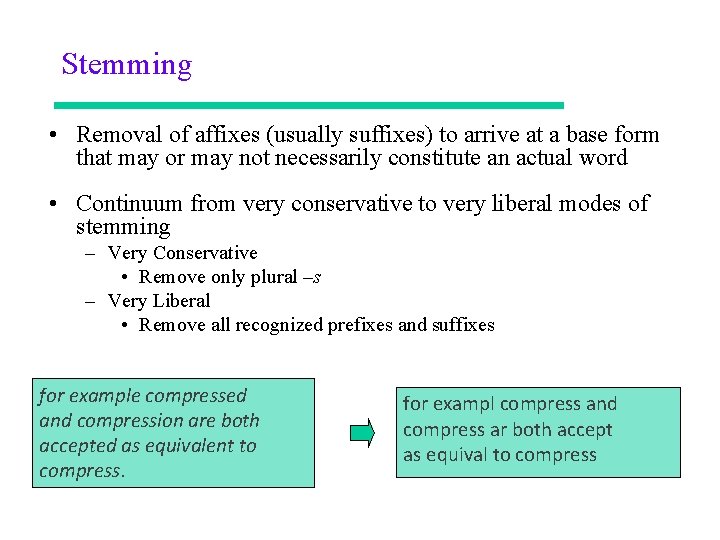 Stemming

• Removal of affixes (usually suffixes) to arrive at a base form that may or may not necessarily constitute an actual word

• Continuum from very conservative to very liberal modes of stemming
  – Very Conservative
    • Remove only plural –s
  – Very Liberal
    • Remove all recognized prefixes and suffixes

for example compressed and compression are both accepted as equivalent to compress.

for exampl compress and compress ar both accept as equival to compress